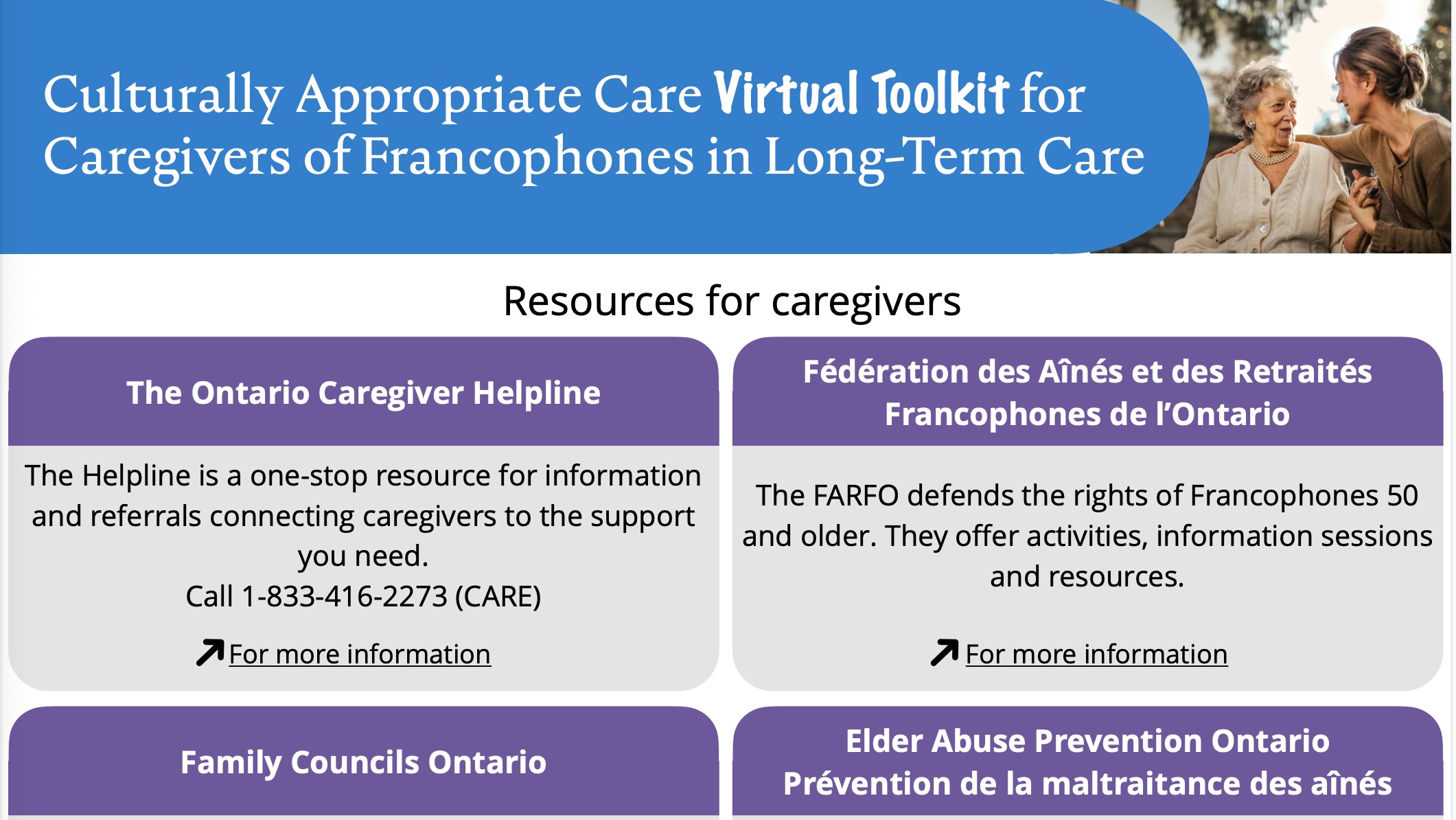 Culturally Appropriate Care Virtual Toolkit for Caregivers of Francophones in Long-Term Care

Resources for caregivers

The Ontario Caregiver Helpline

The Helpline is a one-stop resource for information and referrals connecting caregivers to the support you need.
Call 1-833-416-2273 (CARE)

For more information

Fédération des Aînés et des Retraités Francophones de l'Ontario

The FARFO defends the rights of Francophones 50 and older. They offer activities, information sessions and resources.

For more information

Family Councils Ontario

Elder Abuse Prevention Ontario
Prévention de la maltraitance des aînés